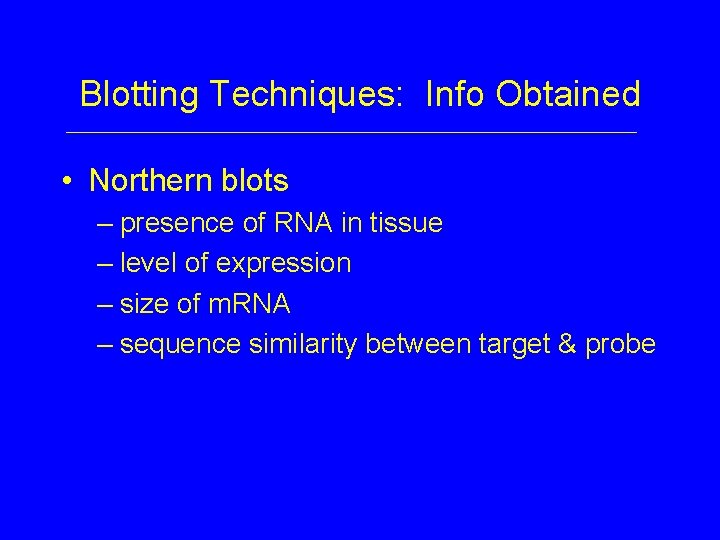 Blotting Techniques: Info Obtained

• Northern blots
– presence of RNA in tissue
– level of expression
– size of mRNA
– sequence similarity between target & probe